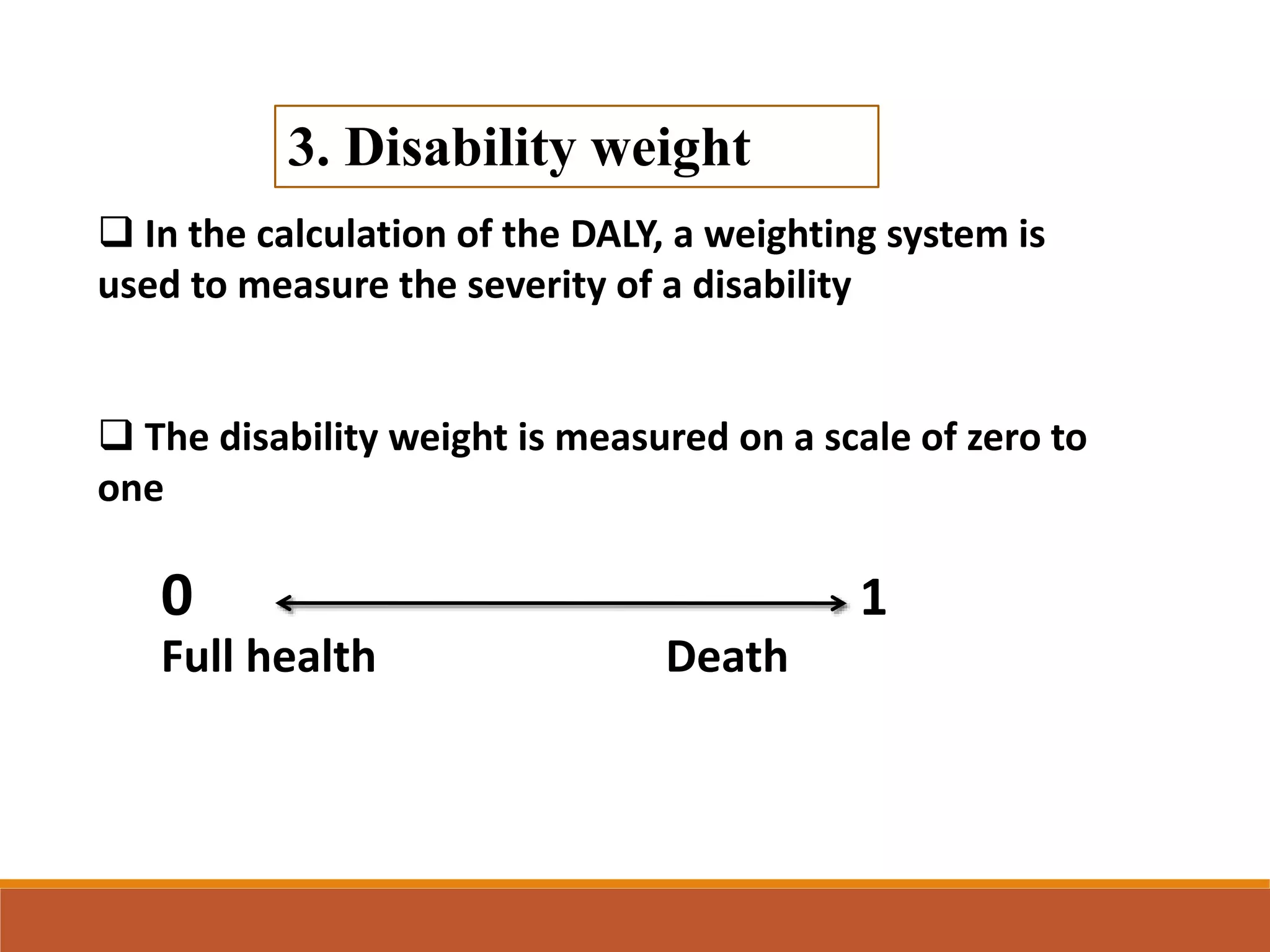 3. Disability weight

❑ In the calculation of the DALY, a weighting system is used to measure the severity of a disability

❑ The disability weight is measured on a scale of zero to one

0 1
Full health Death